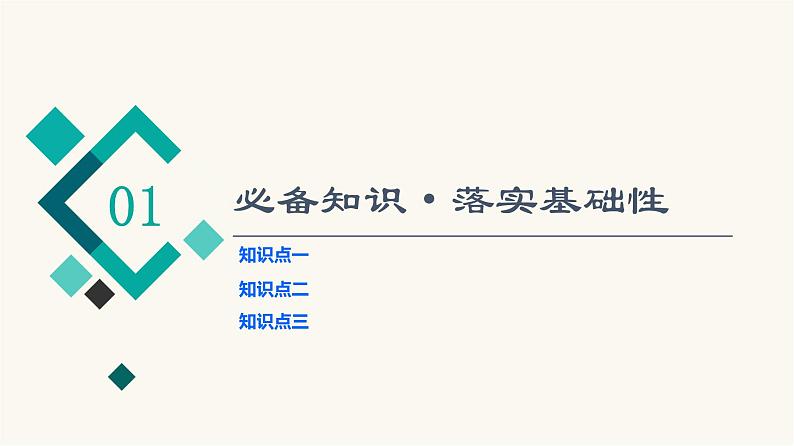 01

必备知识·落实基础性

知识点一

知识点二

知识点三